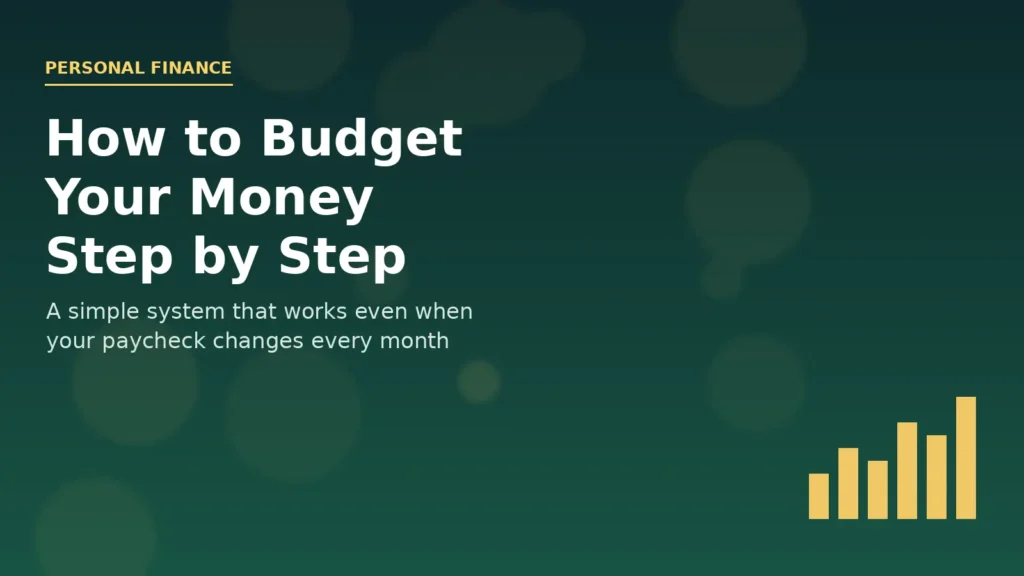 PERSONAL FINANCE

How to Budget Your Money Step by Step

A simple system that works even when your paycheck changes every month